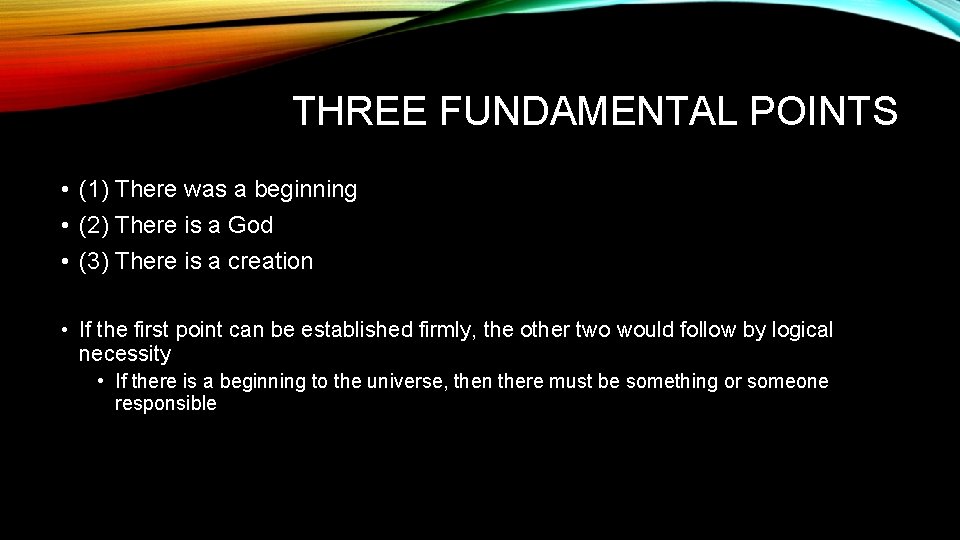 THREE FUNDAMENTAL POINTS

• (1) There was a beginning
• (2) There is a God
• (3) There is a creation

• If the first point can be established firmly, the other two would follow by logical necessity
  • If there is a beginning to the universe, then there must be something or someone responsible